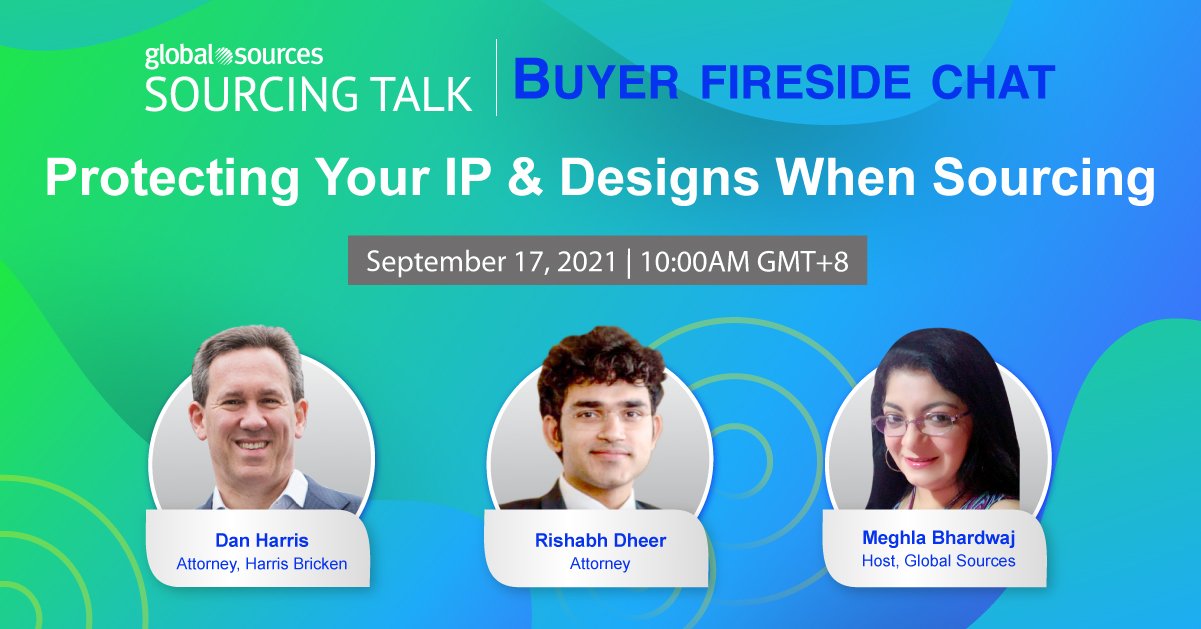 global sources
SOURCING TALK

BUYER FIRESIDE CHAT

Protecting Your IP & Designs When Sourcing

September 17, 2021 | 10:00AM GMT+8

Dan Harris
Attorney, Harris Bricken

Rishabh Dheer
Attorney

Meghla Bhardwaj
Host, Global Sources